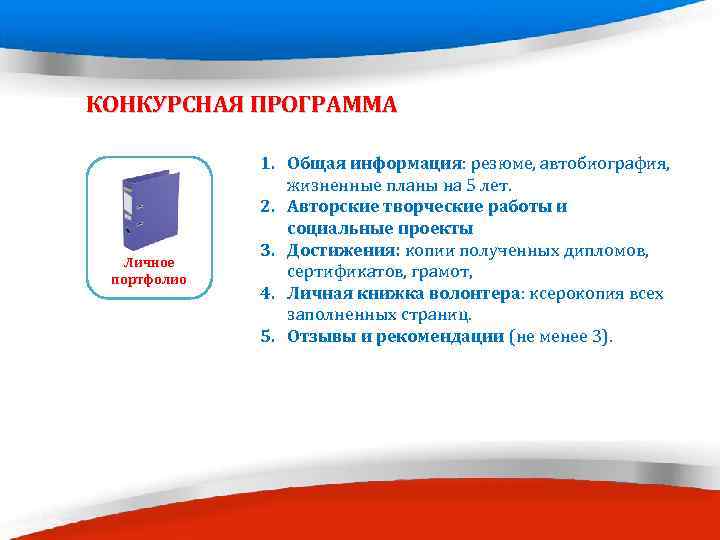 КОНКУРСНАЯ ПРОГРАММА

Личное портфолио

1. Общая информация: резюме, автобиография, жизненные планы на 5 лет.
2. Авторские творческие работы и социальные проекты
3. Достижения: копии полученных дипломов, сертификатов, грамот,
4. Личная книжка волонтера: ксерокопия всех заполненных страниц.
5. Отзывы и рекомендации (не менее 3).